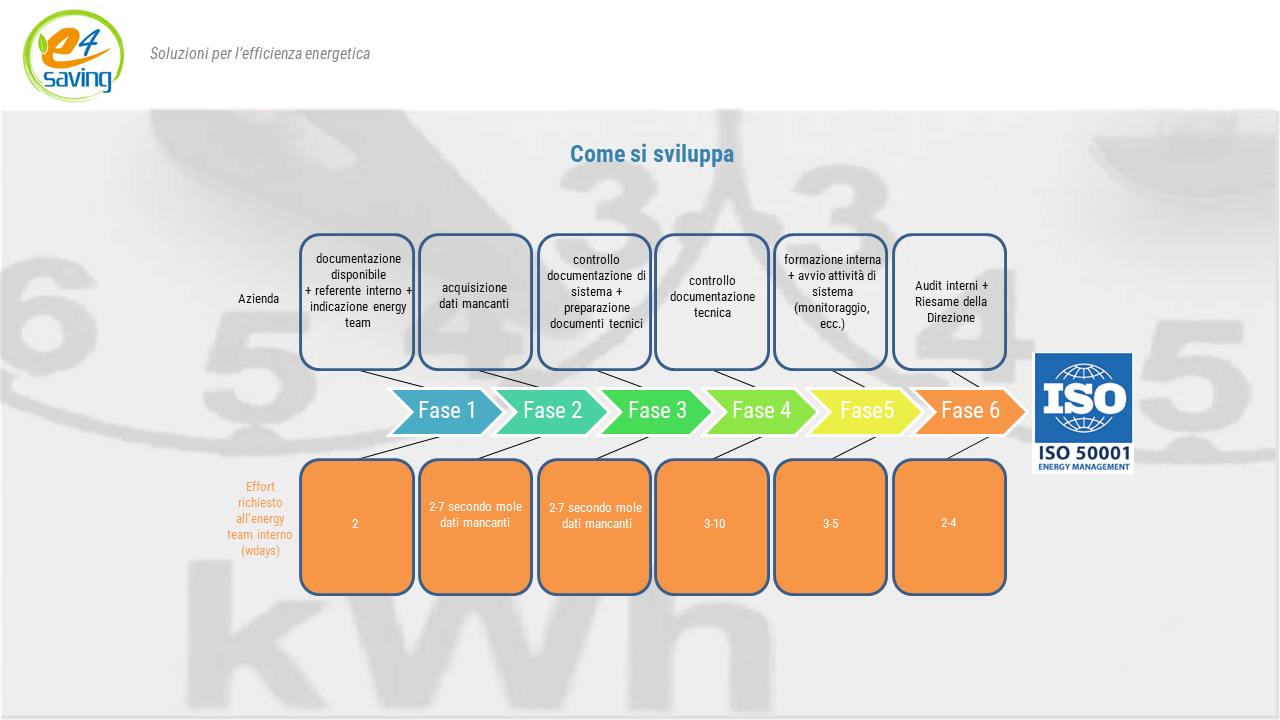 e4 saving

Soluzioni per l'efficienza energetica

Come si sviluppa

Azienda

documentazione disponibile + referente interno + indicazione energy team

acquisizione dati mancanti

controllo documentazione di sistema + preparazione documenti tecnici

controllo documentazione tecnica

formazione interna + avvio attività di sistema (monitoraggio, ecc.)

Audit interni + Riesame della Direzione

Fase 1 Fase 2 Fase 3 Fase 4 Fase5 Fase 6

ISO
ISO 50001
ENERGY MANAGEMENT

Effort richiesto all'energy team interno (wdays)

2

2-7 secondo mole dati mancanti

2-7 secondo mole dati mancanti

3-10

3-5

2-4